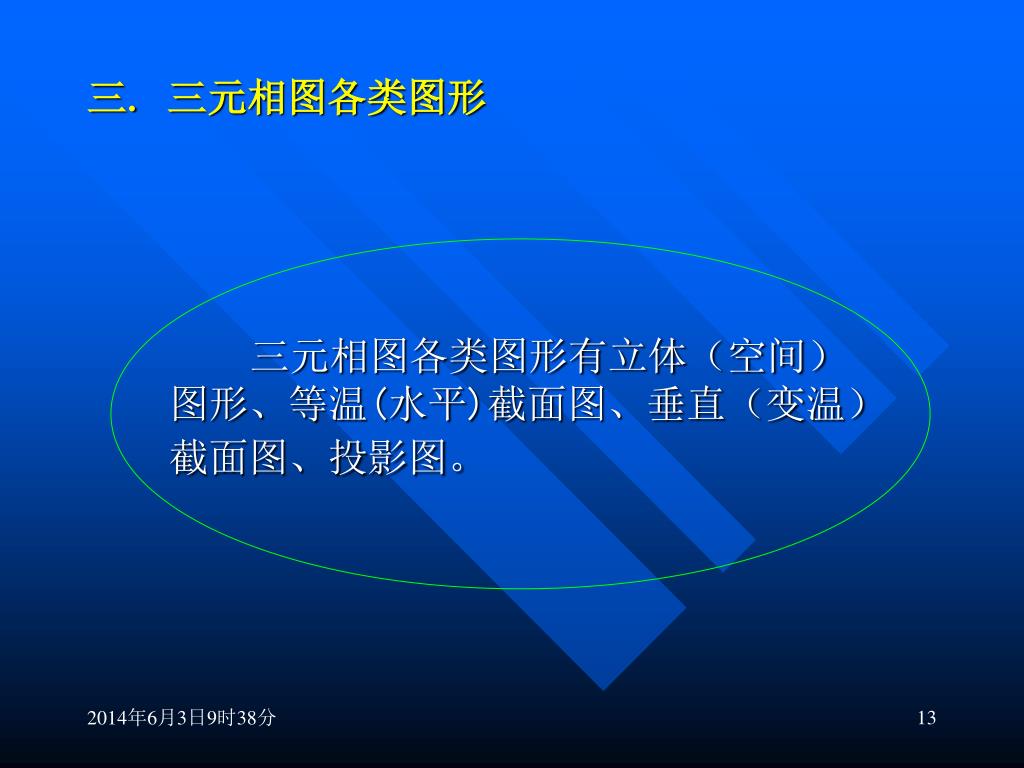 三. 三元相图各类图形

三元相图各类图形有立体（空间）图形、等温(水平)截面图、垂直（变温）截面图、投影图。

2014年6月3日9时38分

13